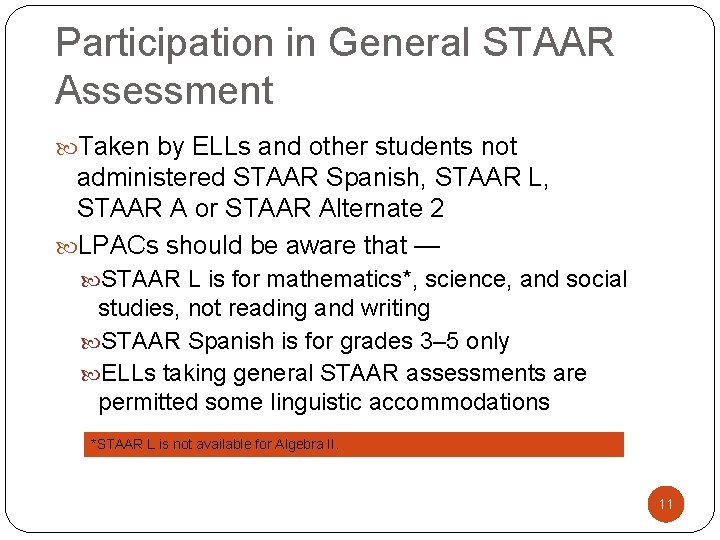 Participation in General STAAR Assessment

Taken by ELLs and other students not administered STAAR Spanish, STAAR L, STAAR A or STAAR Alternate 2

LPACs should be aware that —

STAAR L is for mathematics*, science, and social studies, not reading and writing

STAAR Spanish is for grades 3–5 only

ELLs taking general STAAR assessments are permitted some linguistic accommodations

*STAAR L is not available for Algebra II.

11